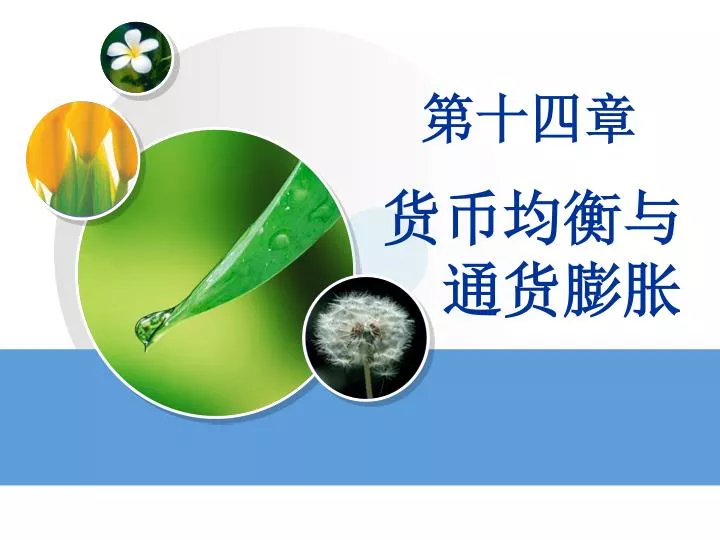 第十四章

货币均衡与通货膨胀